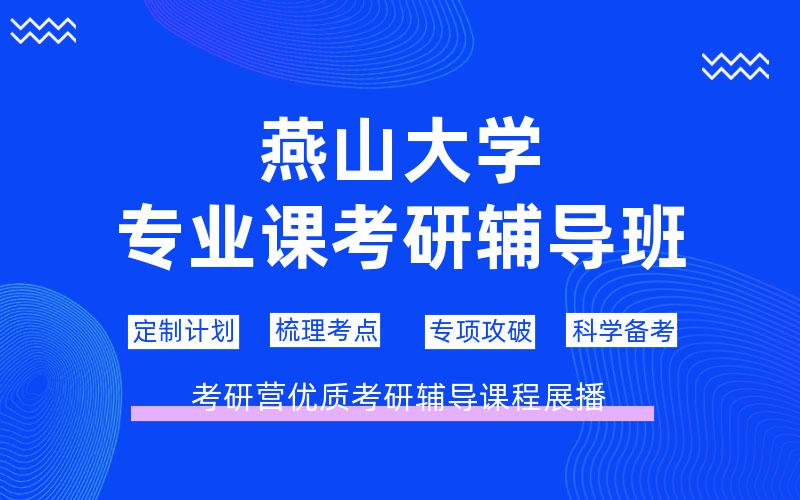 燕山大学
专业课考研辅导班

定制计划 梳理考点 专项攻破 科学备考

考研营优质考研辅导课程展播